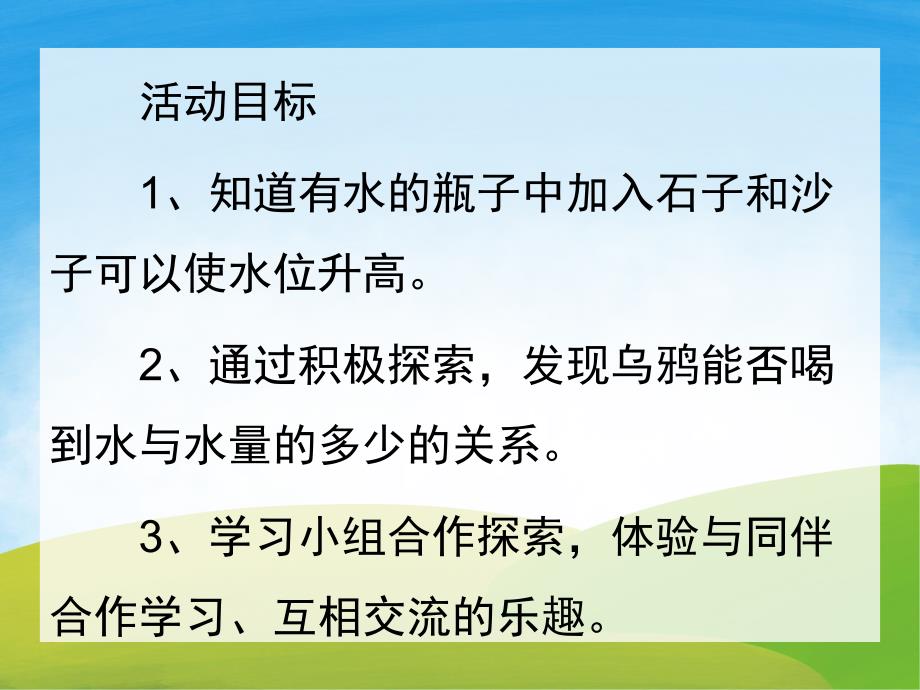 活动目标

1、知道有水的瓶子中加入石子和沙子可以使水位升高。

2、通过积极探索，发现乌鸦能否喝到水与水量的多少的关系。

3、学习小组合作探索，体验与同伴合作学习、互相交流的乐趣。